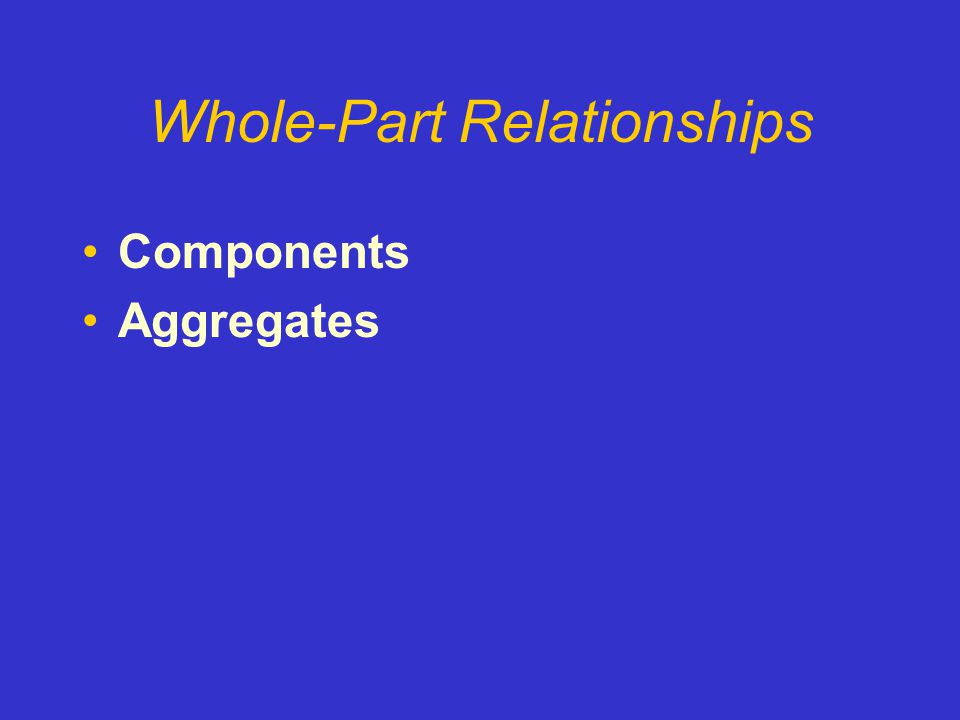 Whole-Part Relationships

• Components
• Aggregates